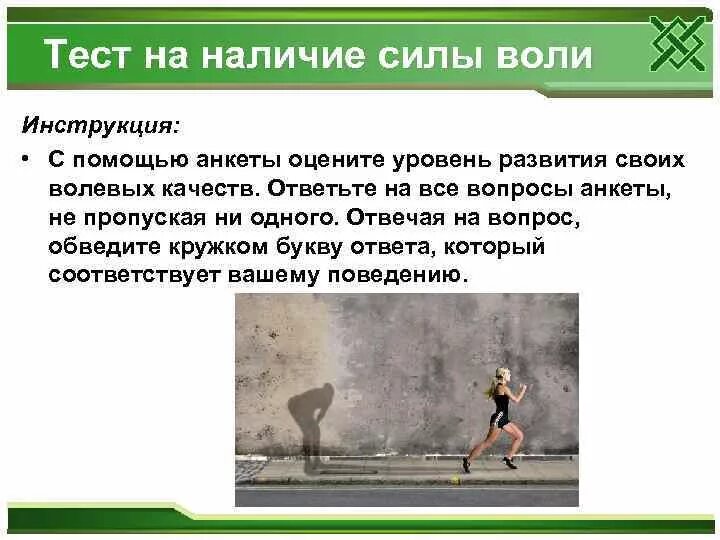 Тест на наличие силы воли

Инструкция:

• С помощью анкеты оцените уровень развития своих волевых качеств. Ответьте на все вопросы анкеты, не пропуская ни одного. Отвечая на вопрос, обведите кружком букву ответа, который соответствует вашему поведению.